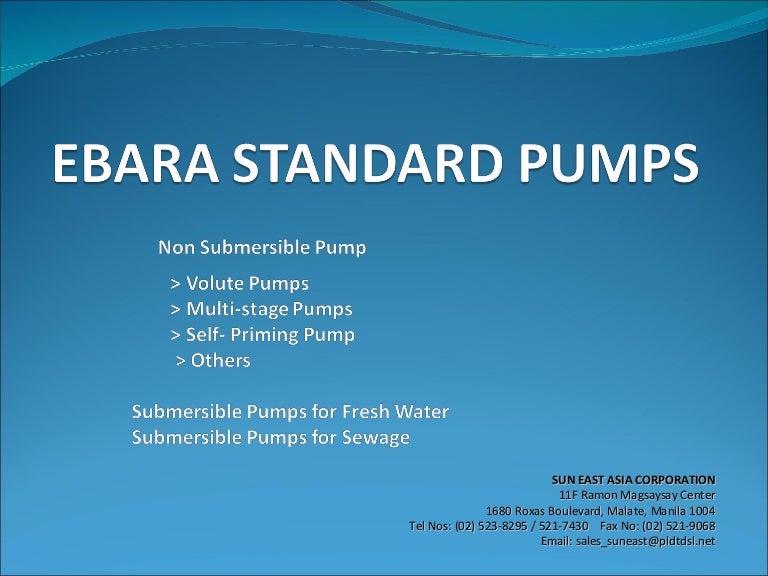 EBARA STANDARD PUMPS

Non Submersible Pump

> Volute Pumps
> Multi-stage Pumps
> Self- Priming Pump
> Others

Submersible Pumps for Fresh Water
Submersible Pumps for Sewage

SUN EAST ASIA CORPORATION
11F Ramon Magsaysay Center
1680 Roxas Boulevard, Malate, Manila 1004
Tel Nos: (02) 523-8295 / 521-7430 Fax No: (02) 521-9068
Email: sales_suneast@pldtdsl.net